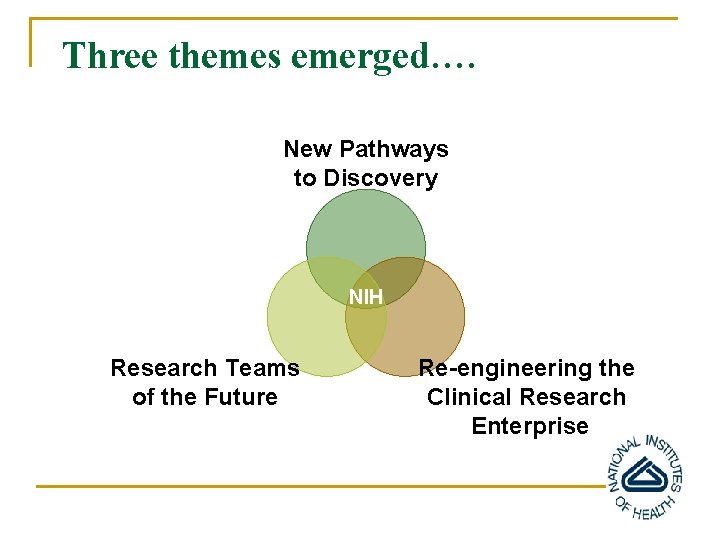 Three themes emerged….

New Pathways to Discovery

NIH

Research Teams of the Future

Re-engineering the Clinical Research Enterprise

NATIONAL INSTITUTES OF HEALTH